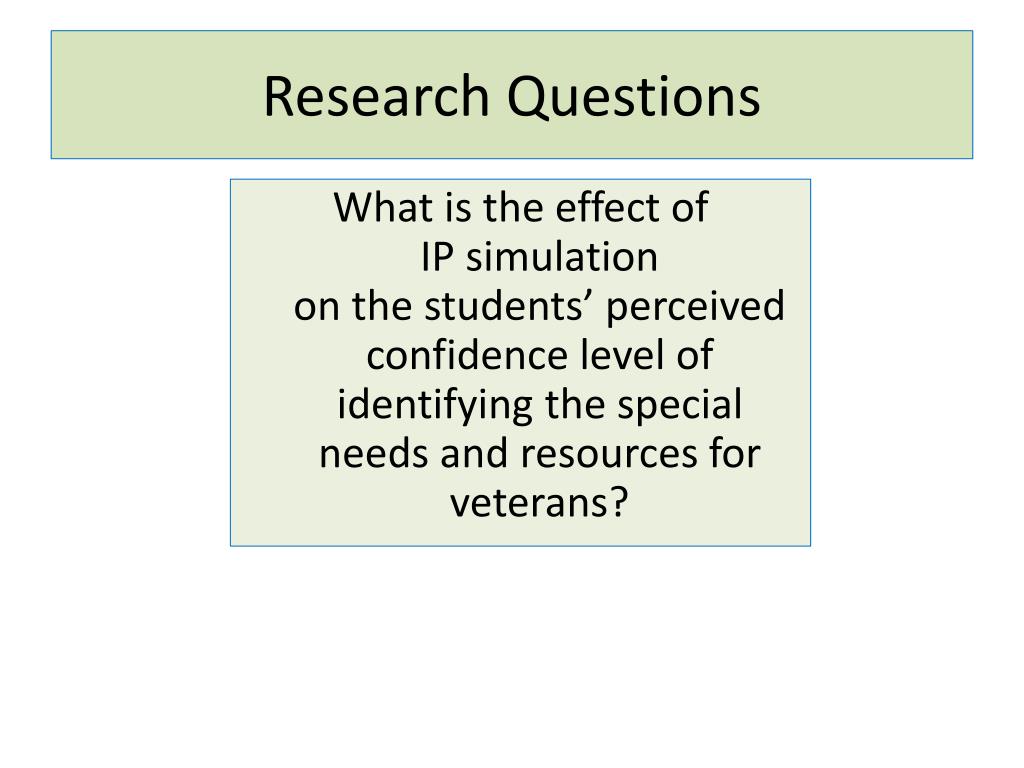 Research Questions

What is the effect of IP simulation on the students' perceived confidence level of identifying the special needs and resources for veterans?